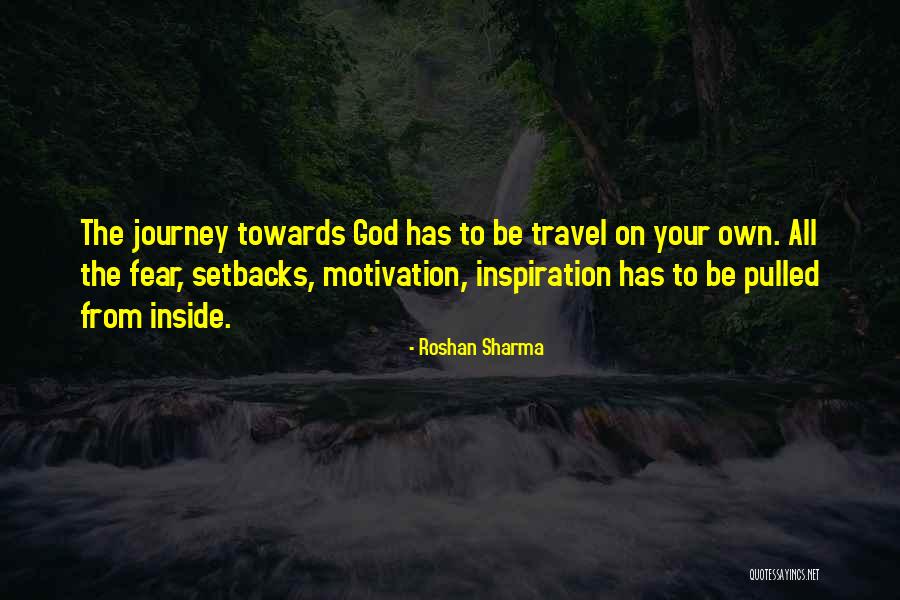 The journey towards God has to be travel on your own. All the fear, setbacks, motivation, inspiration has to be pulled from inside.

- Roshan Sharma

QUOTESSAYINGS.NET